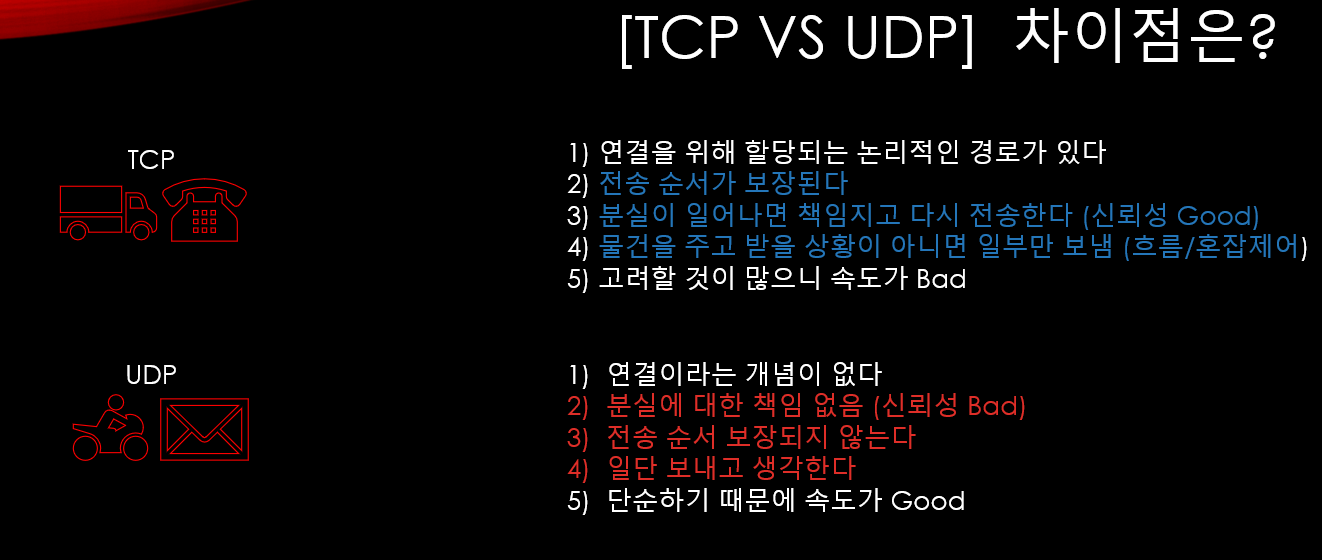 [TCP VS UDP] 차이점은?

TCP

1) 연결을 위해 할당되는 논리적인 경로가 있다
2) 전송 순서가 보장된다
3) 분실이 일어나면 책임지고 다시 전송한다 (신뢰성 Good)
4) 물건을 주고 받을 상황이 아니면 일부만 보냄 (흐름/혼잡제어)
5) 고려할 것이 많으니 속도가 Bad

UDP

1) 연결이라는 개념이 없다
2) 분실에 대한 책임 없음 (신뢰성 Bad)
3) 전송 순서 보장되지 않는다
4) 일단 보내고 생각한다
5) 단순하기 때문에 속도가 Good